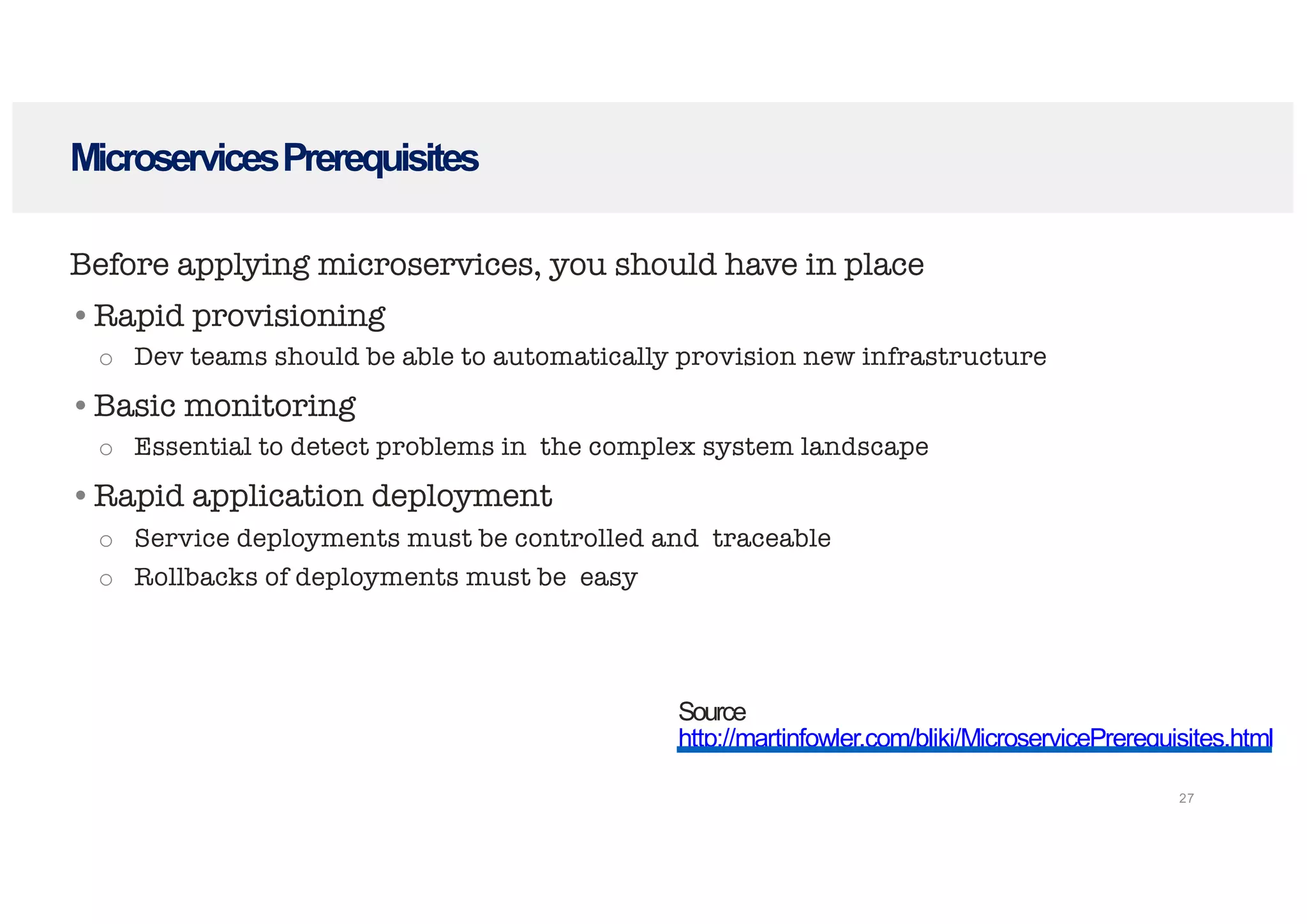 Microservices Prerequisites

Before applying microservices, you should have in place

• Rapid provisioning
  ○ Dev teams should be able to automatically provision new infrastructure
• Basic monitoring
  ○ Essential to detect problems in the complex system landscape
• Rapid application deployment
  ○ Service deployments must be controlled and traceable
  ○ Rollbacks of deployments must be easy

Source
http://martinfowler.com/bliki/MicroservicePrerequisites.html

27